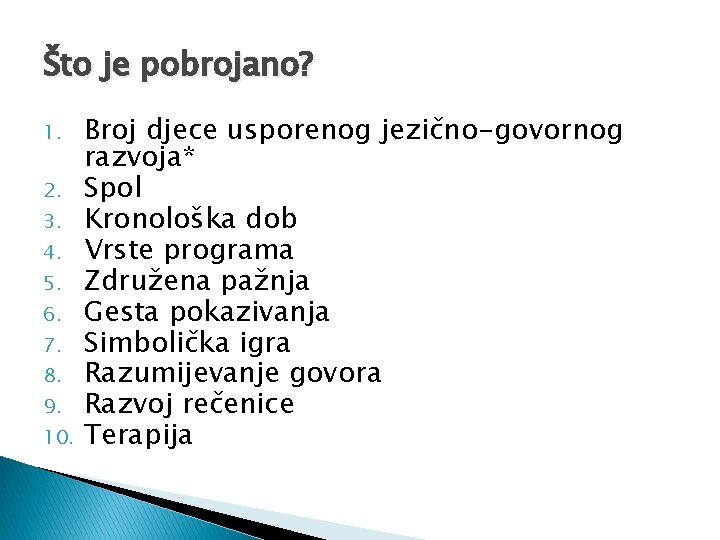 Što je pobrojano?

1. Broj djece usporenog jezično-govornog razvoja*
2. Spol
3. Kronološka dob
4. Vrste programa
5. Združena pažnja
6. Gesta pokazivanja
7. Simbolička igra
8. Razumijevanje govora
9. Razvoj rečenice
10. Terapija